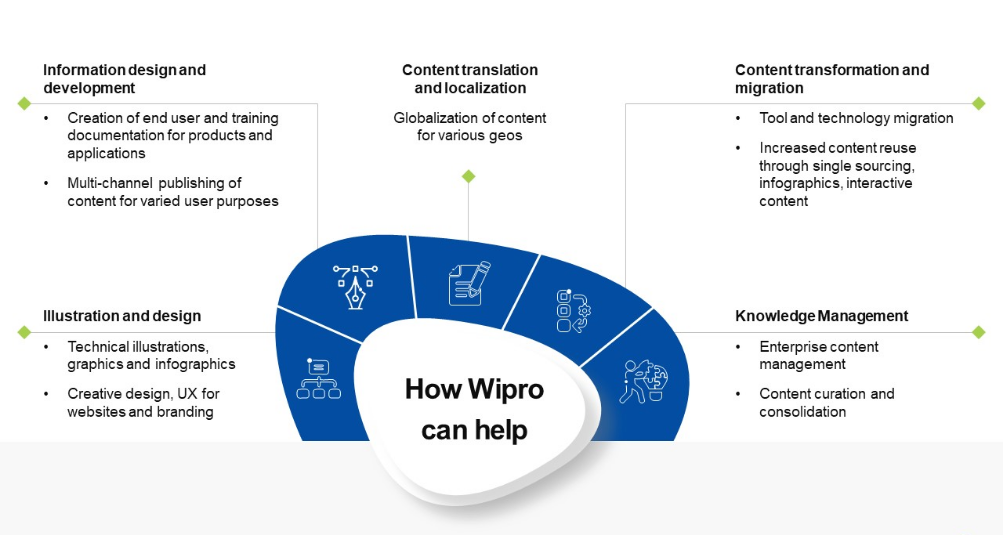 Information design and development

• Creation of end user and training documentation for products and applications

• Multi-channel publishing of content for varied user purposes

Content translation and localization

Globalization of content for various geos

Content transformation and migration

• Tool and technology migration

• Increased content reuse through single sourcing, infographics, interactive content

Illustration and design

• Technical illustrations, graphics and infographics

• Creative design, UX for websites and branding

How Wipro can help

Knowledge Management

• Enterprise content management

• Content curation and consolidation